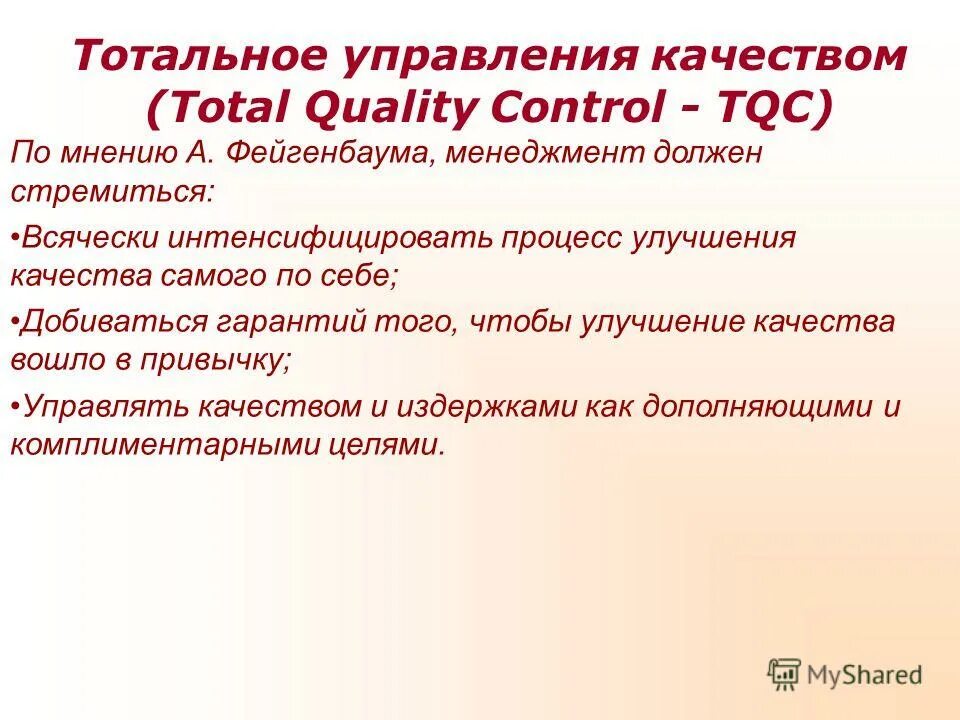 Тотальное управления качеством (Total Quality Control - TQC)

По мнению А. Фейгенбаума, менеджмент должен стремиться:

•Всячески интенсифицировать процесс улучшения качества самого по себе;

•Добиваться гарантий того, чтобы улучшение качества вошло в привычку;

•Управлять качеством и издержками как дополняющими и комплиментарными целями.

MyShared